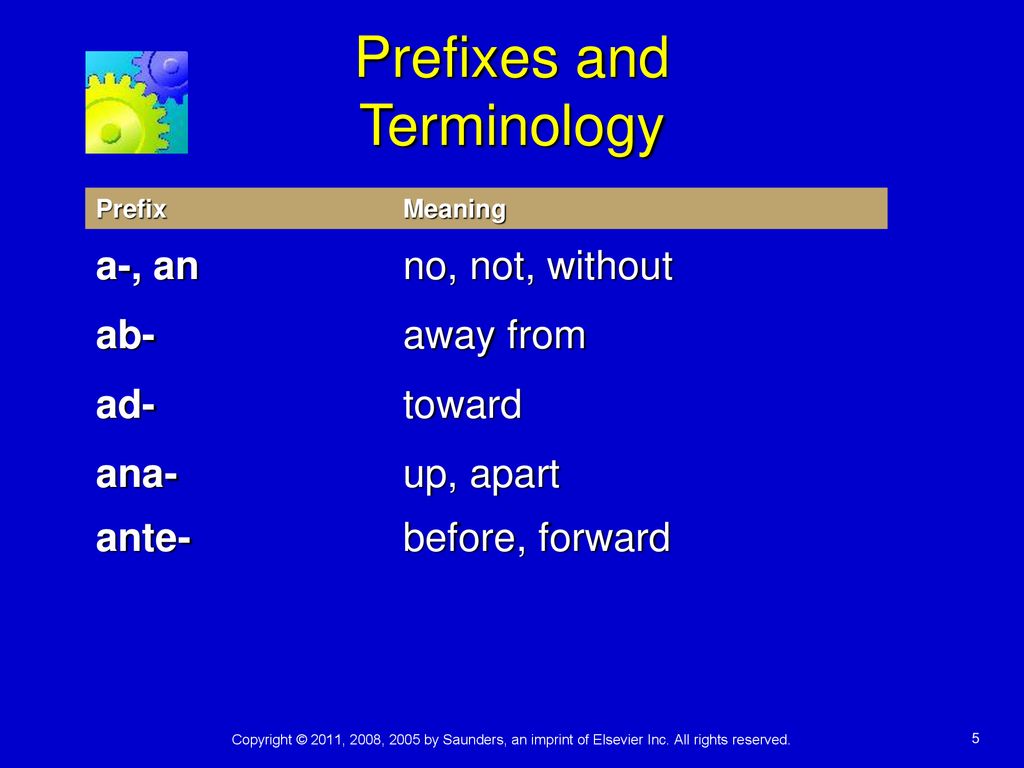 Prefixes and Terminology

| Prefix | Meaning |
|---|---|
| a-, an | no, not, without |
| ab- | away from |
| ad- | toward |
| ana- | up, apart |
| ante- | before, forward |

Copyright © 2011, 2008, 2005 by Saunders, an imprint of Elsevier Inc. All rights reserved.

5